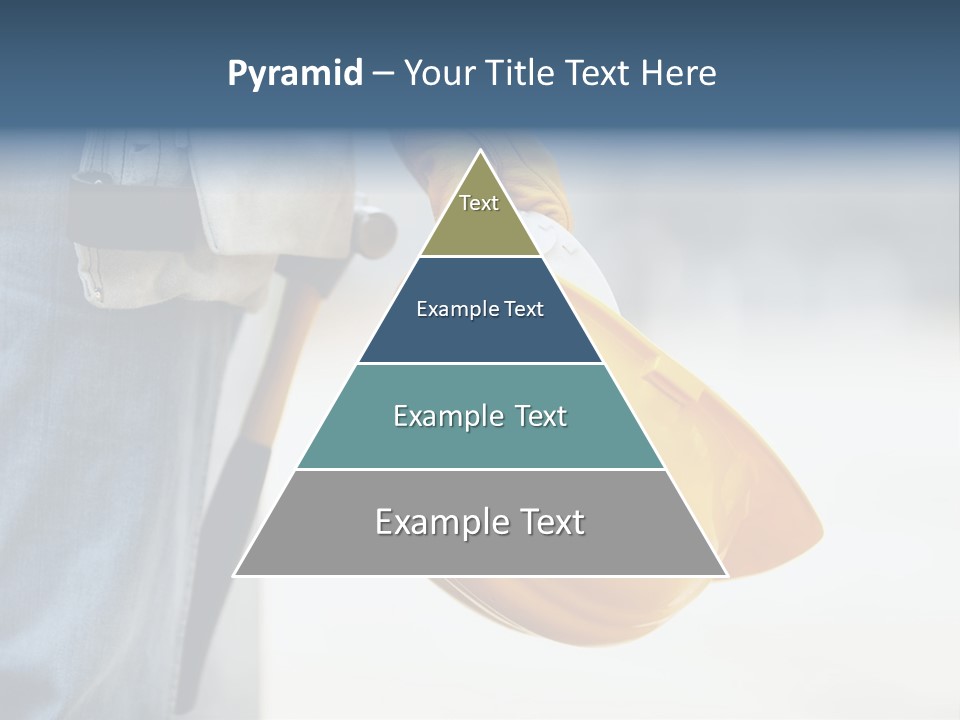 Pyramid – Your Title Text Here

Text

Example Text

Example Text

Example Text